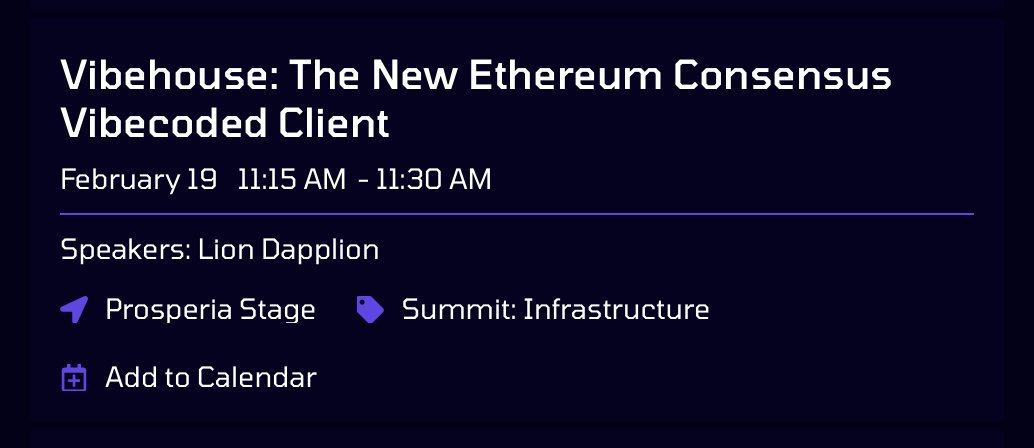 Vibehouse: The New Ethereum Consensus Vibecoded Client

February 19 11:15 AM - 11:30 AM

Speakers: Lion Dapplion

Prosperia Stage Summit: Infrastructure

Add to Calendar